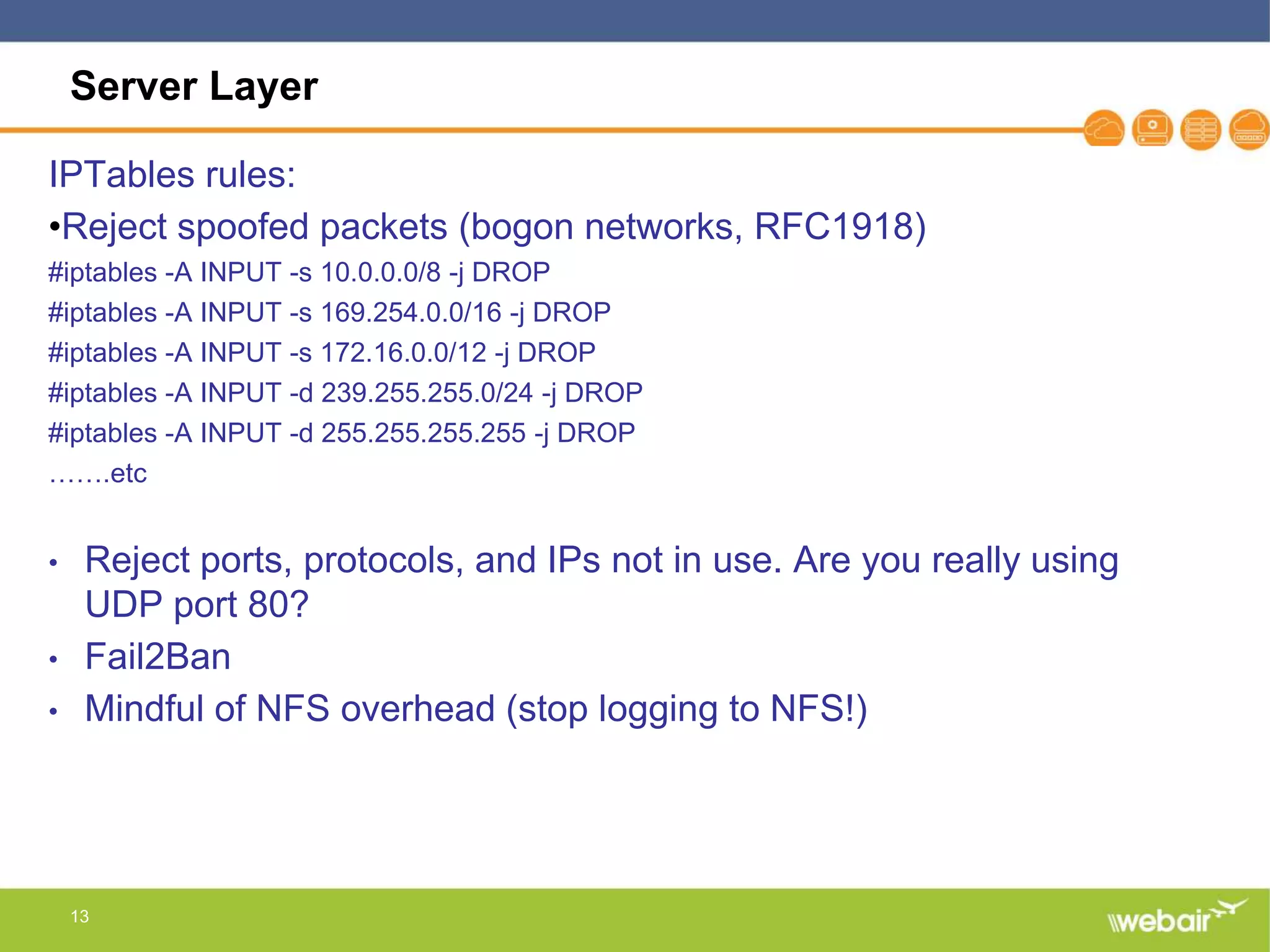 Server Layer

IPTables rules:

•Reject spoofed packets (bogon networks, RFC1918)

#iptables -A INPUT -s 10.0.0.0/8 -j DROP
#iptables -A INPUT -s 169.254.0.0/16 -j DROP
#iptables -A INPUT -s 172.16.0.0/12 -j DROP
#iptables -A INPUT -d 239.255.255.0/24 -j DROP
#iptables -A INPUT -d 255.255.255.255 -j DROP
…….etc

• Reject ports, protocols, and IPs not in use. Are you really using UDP port 80?
• Fail2Ban
• Mindful of NFS overhead (stop logging to NFS!)

13

webair